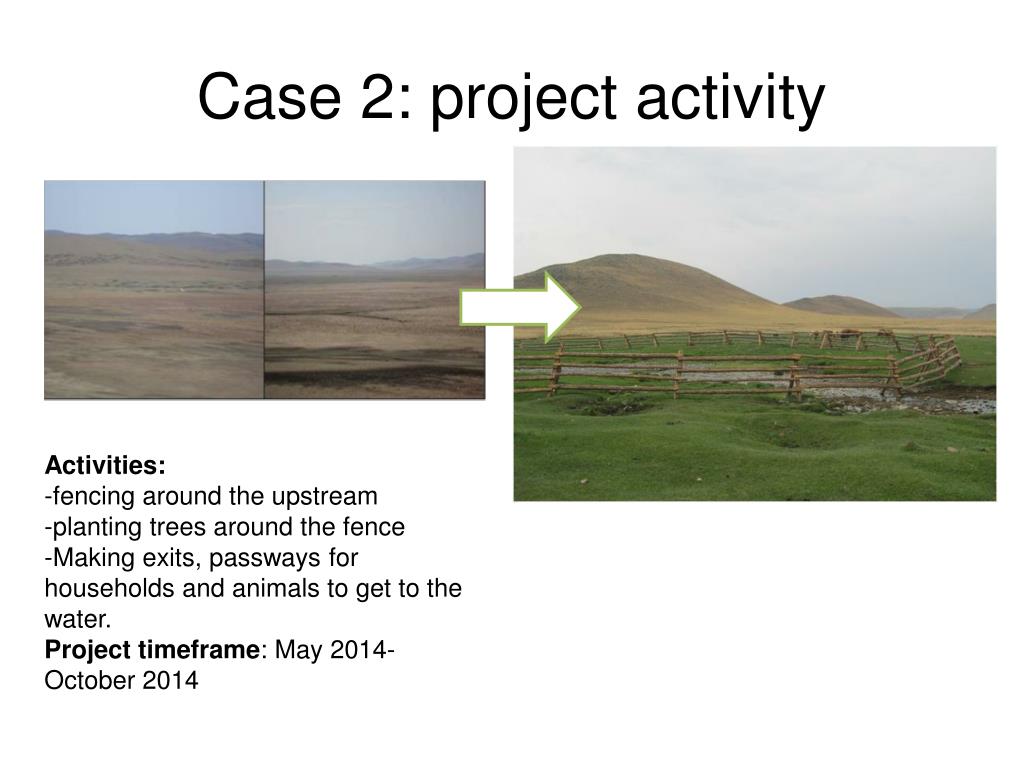 Case 2: project activity

Activities:
-fencing around the upstream
-planting trees around the fence
-Making exits, passways for households and animals to get to the water.
Project timeframe: May 2014-October 2014